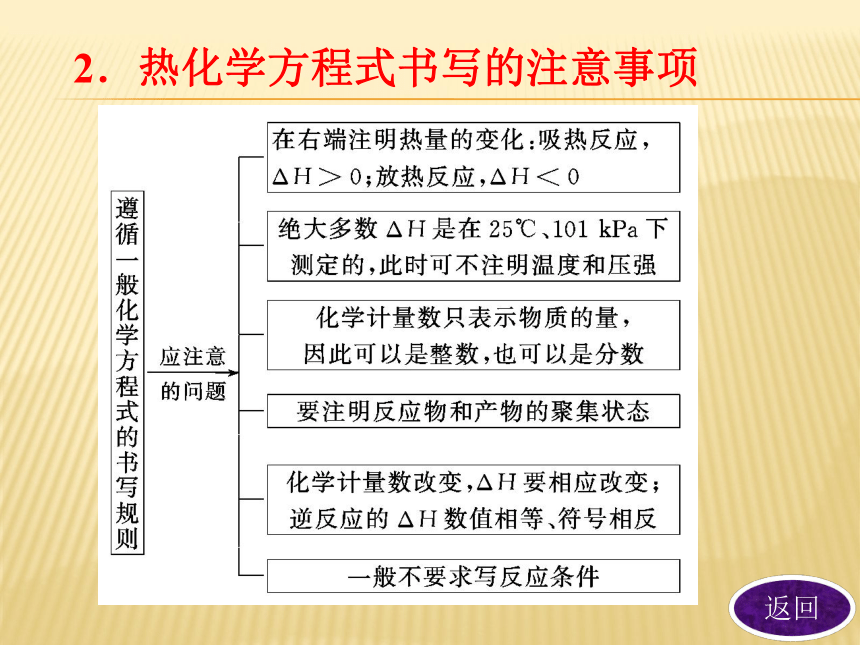 2．热化学方程式书写的注意事项

遵循一般化学方程式的书写规则

应注意的问题

在右端注明热量的变化：吸热反应，$\Delta H>0$；放热反应，$\Delta H<0$

绝大多数 $\Delta H$ 是在 25℃、101 kPa 下测定的，此时可不注明温度和压强

化学计量数只表示物质的量，因此可以是整数，也可以是分数

要注明反应物和产物的聚集状态

化学计量数改变，$\Delta H$ 要相应改变；逆反应的 $\Delta H$ 数值相等、符号相反

一般不要求写反应条件

返回